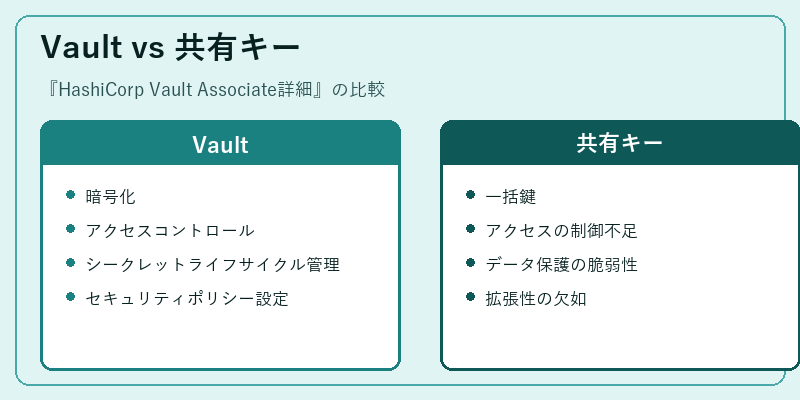 Vault vs 共有キー

『HashiCorp Vault Associate詳細』の比較

Vault

- 暗号化
- アクセスコントロール
- シークレットライフサイクル管理
- セキュリティポリシー設定

共有キー

- 一括鍵
- アクセスの制御不足
- データ保護の脆弱性
- 拡張性の欠如